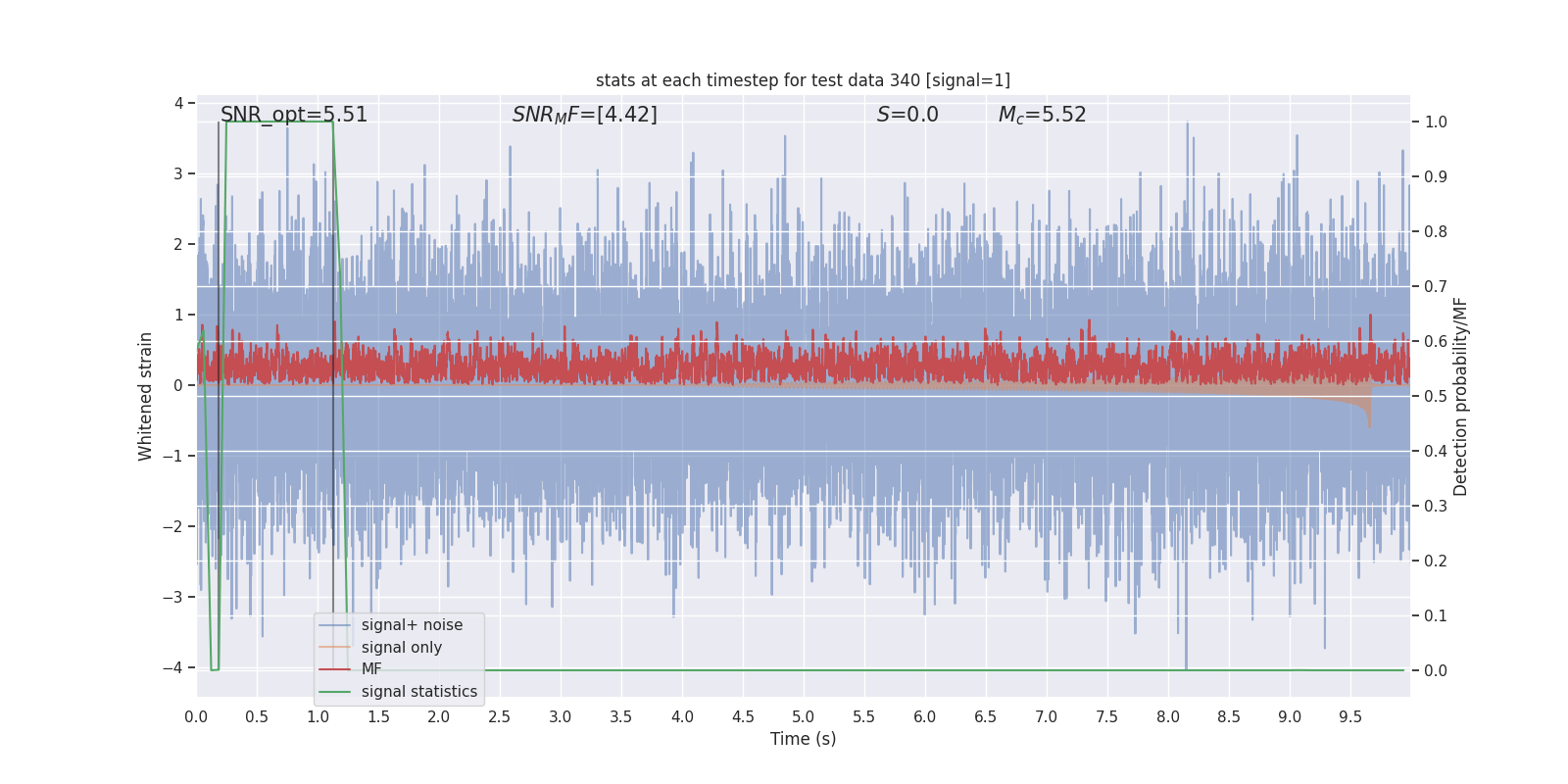 stats at each timestep for test data 340 [signal=1]

SNR_opt=5.51 $SNR_MF$=[4.42] $S$=0.0 $M_c$=5.52

4
3
2
1
0
−1
−2
−3
−4

Whitened strain

1.0
0.9
0.8
0.7
0.6
0.5
0.4
0.3
0.2
0.1
0.0

Detection probability/MF

signal+ noise
signal only
MF
signal statistics

0.0 0.5 1.0 1.5 2.0 2.5 3.0 3.5 4.0 4.5 5.0 5.5 6.0 6.5 7.0 7.5 8.0 8.5 9.0 9.5

Time (s)